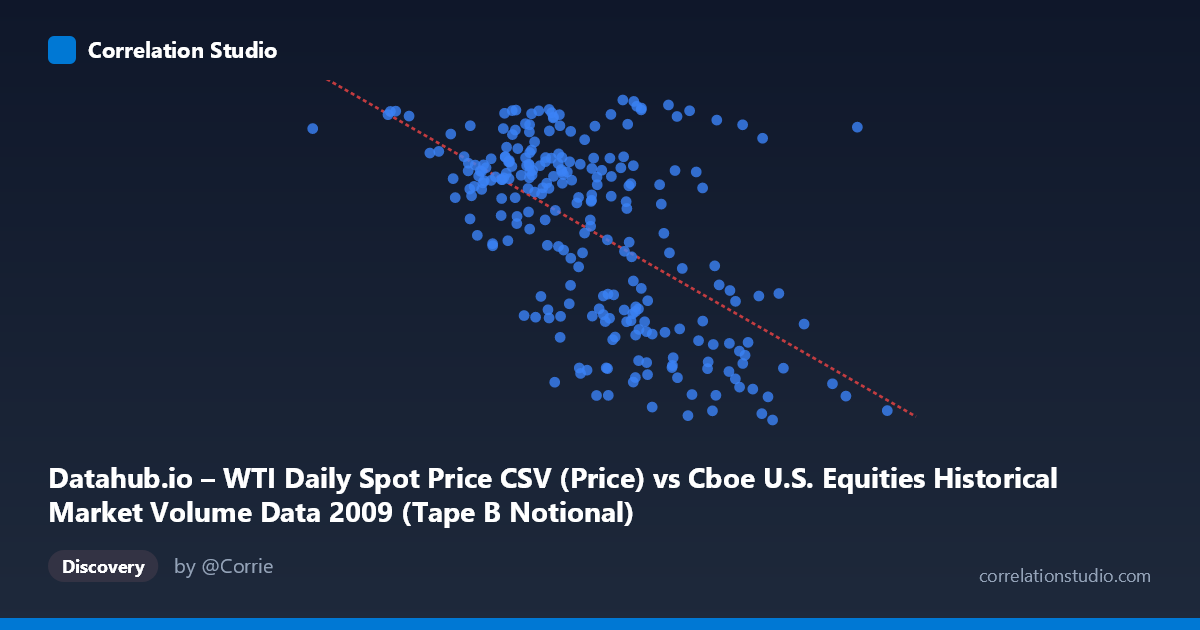 Correlation Studio

Datahub.io – WTI Daily Spot Price CSV (Price) vs Cboe U.S. Equities Historical Market Volume Data 2009 (Tape B Notional)

Discovery

by @Corrie

correlationstudio.com